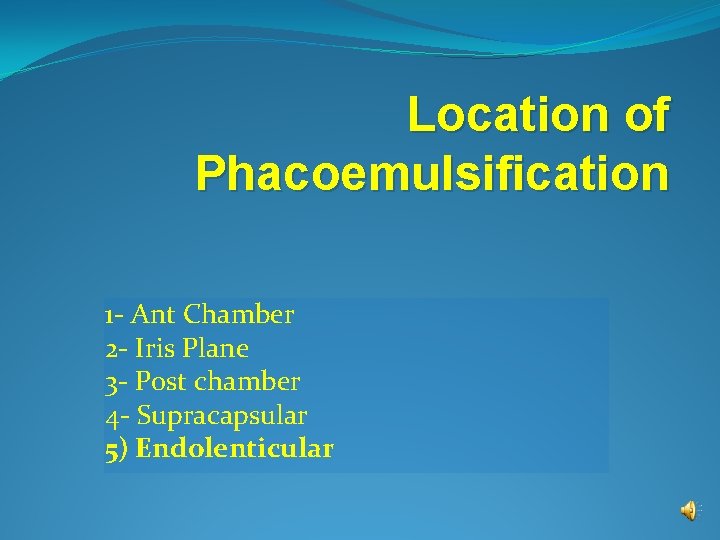 Location of Phacoemulsification

1- Ant Chamber
2- Iris Plane
3- Post chamber
4- Supracapsular
5) Endolenticular